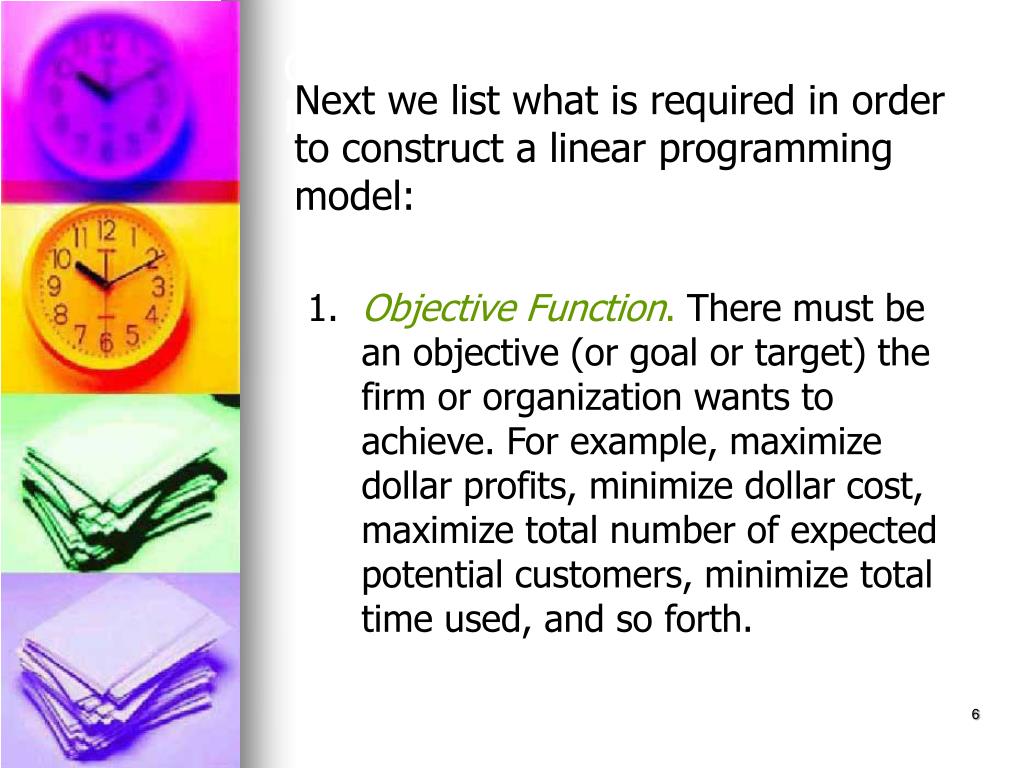 Next we list what is required in order to construct a linear programming model:

1. Objective Function. There must be an objective (or goal or target) the firm or organization wants to achieve. For example, maximize dollar profits, minimize dollar cost, maximize total number of expected potential customers, minimize total time used, and so forth.

6